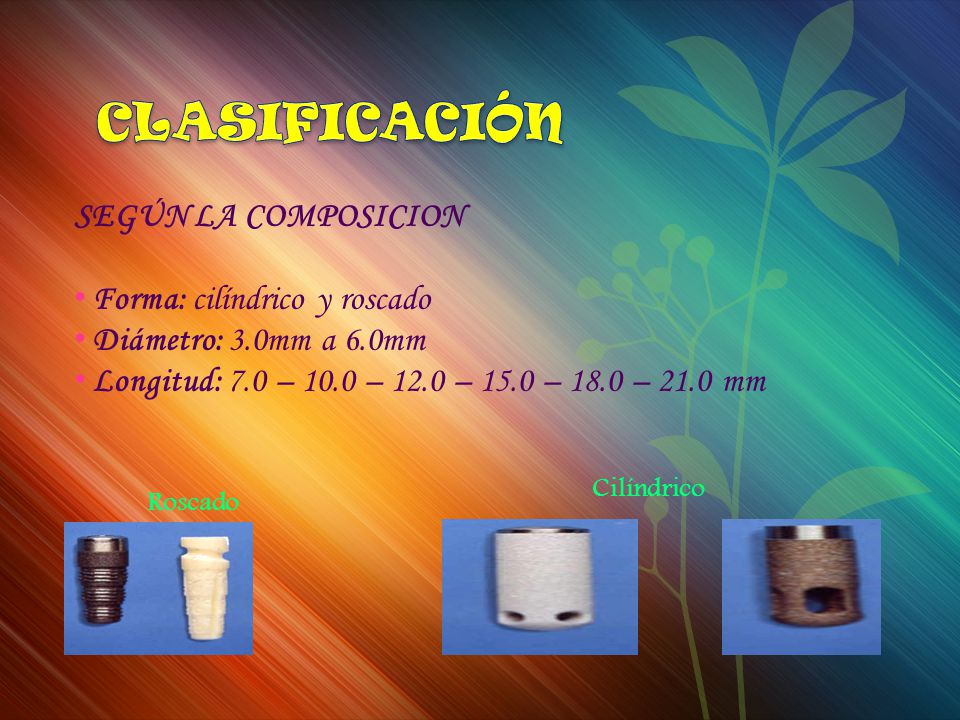 CLASIFICACIÓN

SEGÚN LA COMPOSICION

• Forma: cilíndrico y roscado
• Diámetro: 3.0mm a 6.0mm
• Longitud: 7.0 – 10.0 – 12.0 – 15.0 – 18.0 – 21.0 mm

Roscado

Cilíndrico